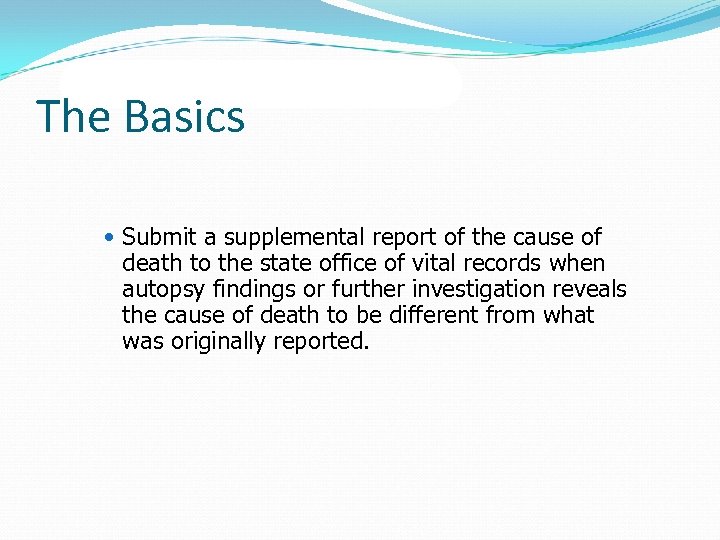 The Basics

• Submit a supplemental report of the cause of death to the state office of vital records when autopsy findings or further investigation reveals the cause of death to be different from what was originally reported.